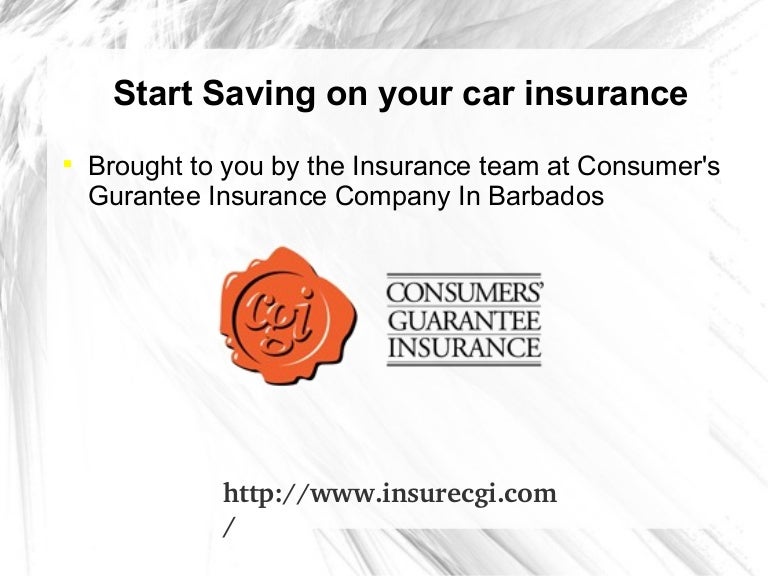 Start Saving on your car insurance

Brought to you by the Insurance team at Consumer's Gurantee Insurance Company In Barbados

cgi

CONSUMERS' GUARANTEE INSURANCE

http://www.insurecgi.com/